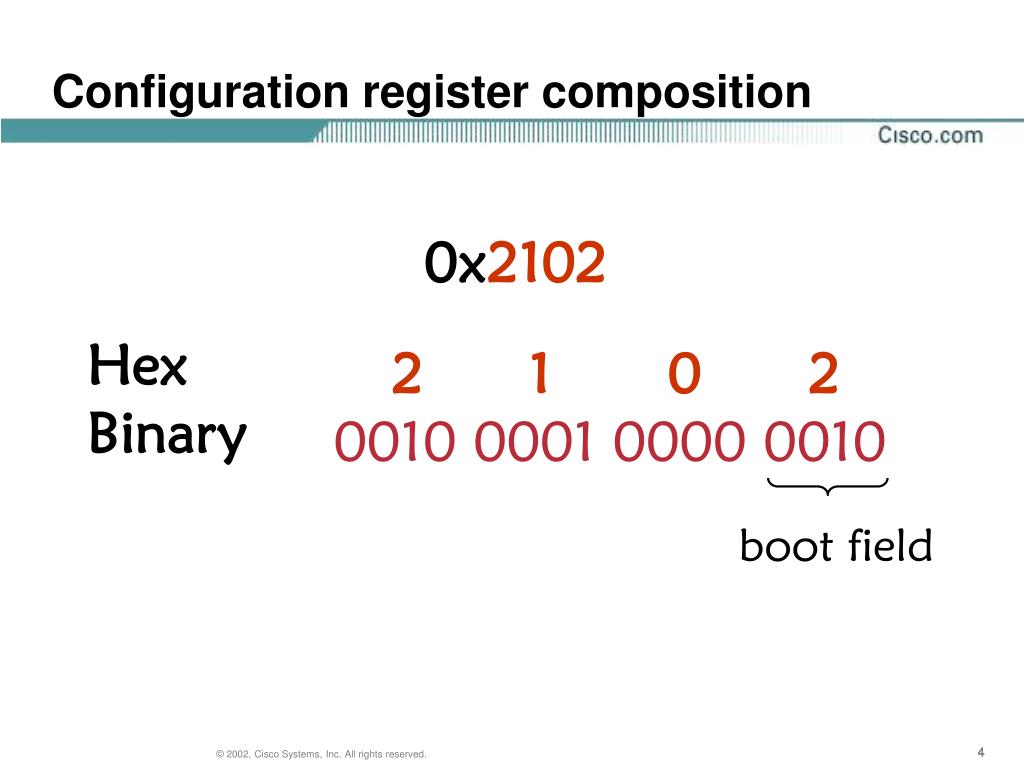 Configuration register composition

Cisco.com

0x2102

Hex 2 1 0 2
Binary 0010 0001 0000 0010

boot field

© 2002, Cisco Systems, Inc. All rights reserved.

4